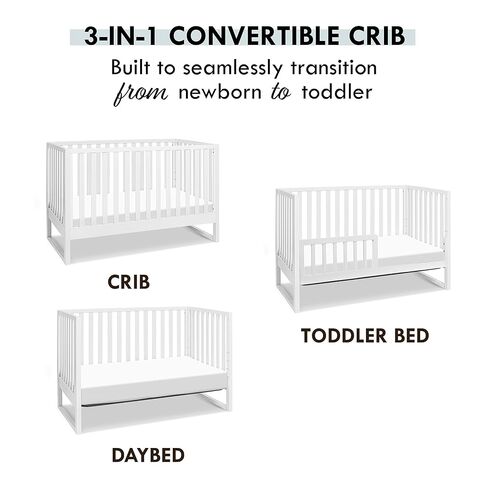 3-IN-1 CONVERTIBLE CRIB

Built to seamlessly transition from newborn to toddler

CRIB

TODDLER BED

DAYBED